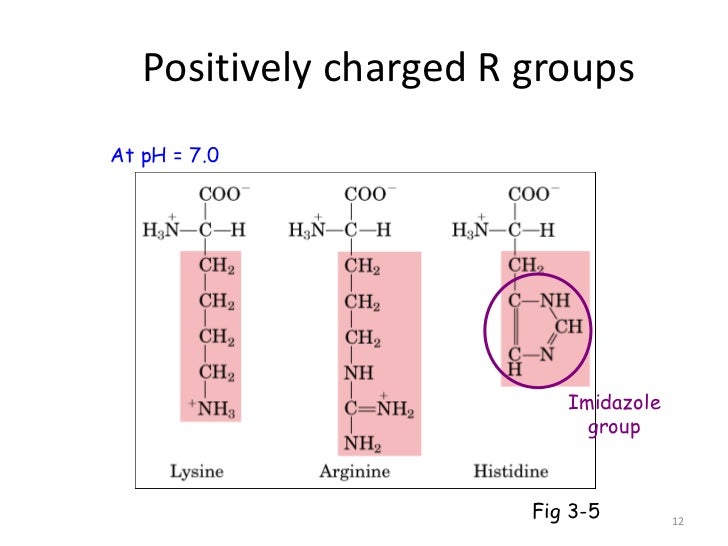 Positively charged R groups

At pH = 7.0

$COO^-$
$H_3\overset{+}{N}-C-H$
$CH_2$
$CH_2$
$CH_2$
$CH_2$
$^+NH_3$
Lysine

$COO^-$
$H_3\overset{+}{N}-C-H$
$CH_2$
$CH_2$
$CH_2$
$NH$
$C=\overset{+}{N}H_2$
$NH_2$
Arginine

$COO^-$
$H_3\overset{+}{N}-C-H$
$CH_2$
$C-NH$
$CH$
$C-N$
$H$
Histidine

Imidazole group

Fig 3-5

12